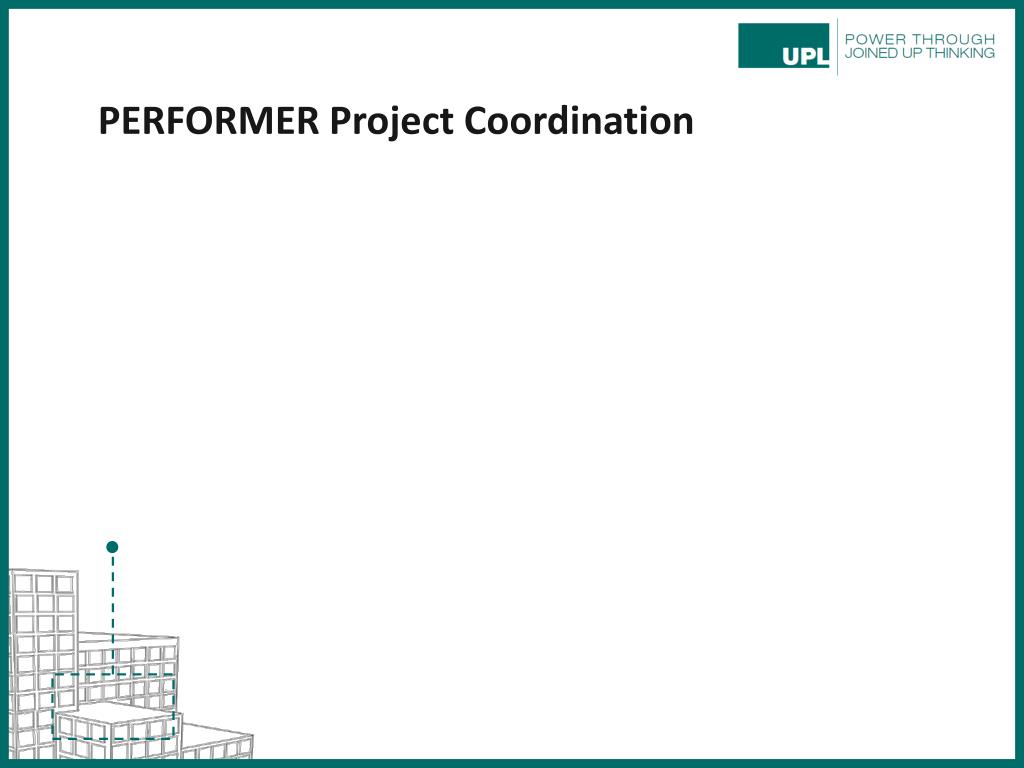 UPL POWER THROUGH JOINED UP THINKING

PERFORMER Project Coordination